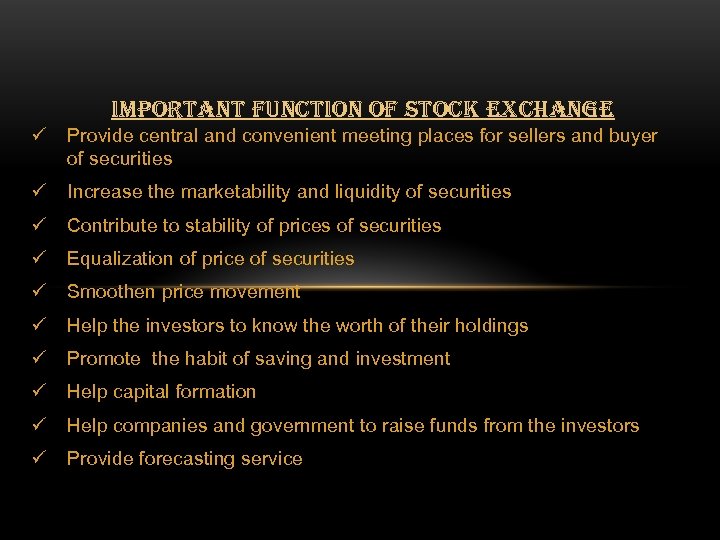 IMPORTANT FUNCTION OF STOCK EXCHANGE

✓ Provide central and convenient meeting places for sellers and buyer of securities
✓ Increase the marketability and liquidity of securities
✓ Contribute to stability of prices of securities
✓ Equalization of price of securities
✓ Smoothen price movement
✓ Help the investors to know the worth of their holdings
✓ Promote the habit of saving and investment
✓ Help capital formation
✓ Help companies and government to raise funds from the investors
✓ Provide forecasting service